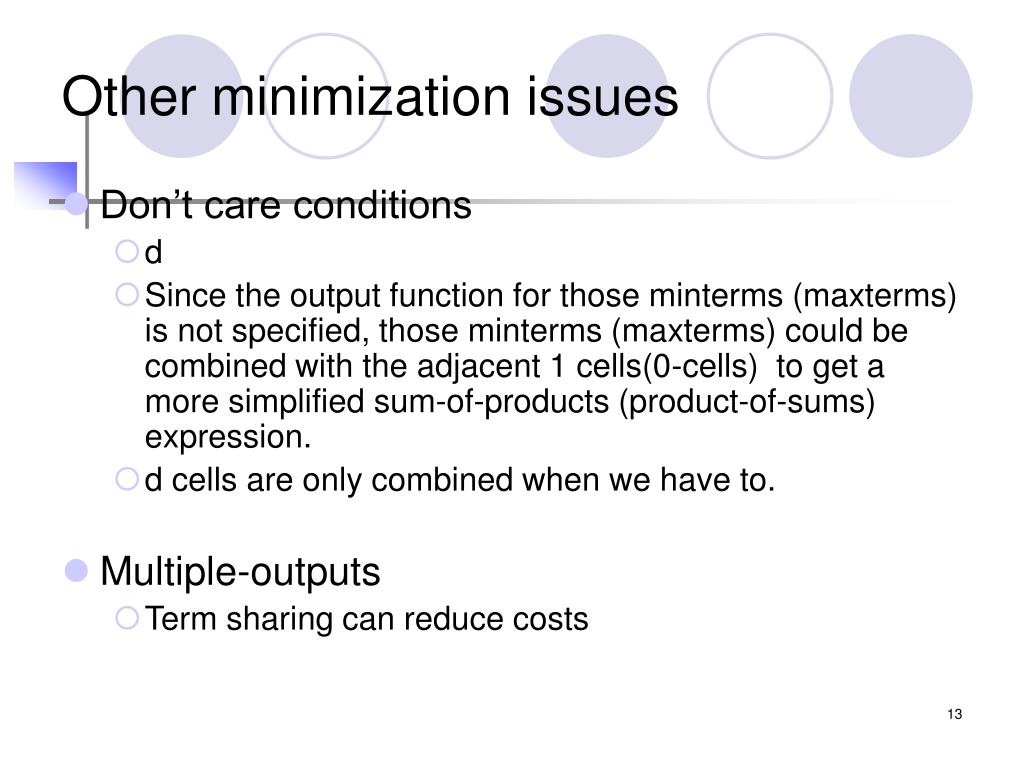 Other minimization issues

Don’t care conditions

d

Since the output function for those minterms (maxterms) is not specified, those minterms (maxterms) could be combined with the adjacent 1 cells(0-cells) to get a more simplified sum-of-products (product-of-sums) expression.

d cells are only combined when we have to.

Multiple-outputs

Term sharing can reduce costs

13